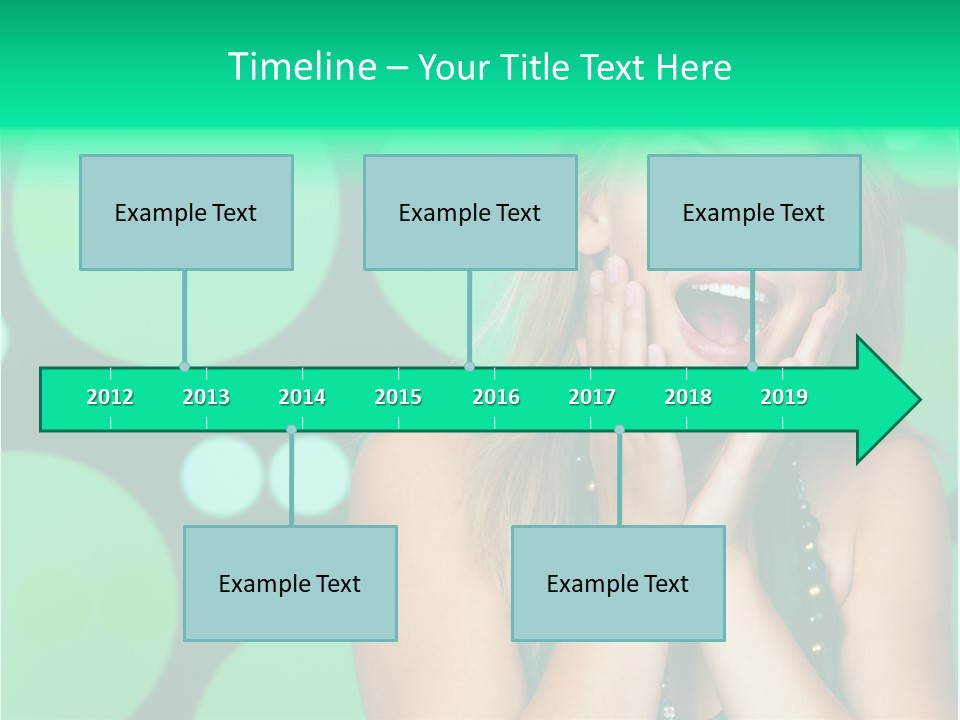 Timeline – Your Title Text Here

Example Text

Example Text

Example Text

2012 2013 2014 2015 2016 2017 2018 2019

Example Text

Example Text